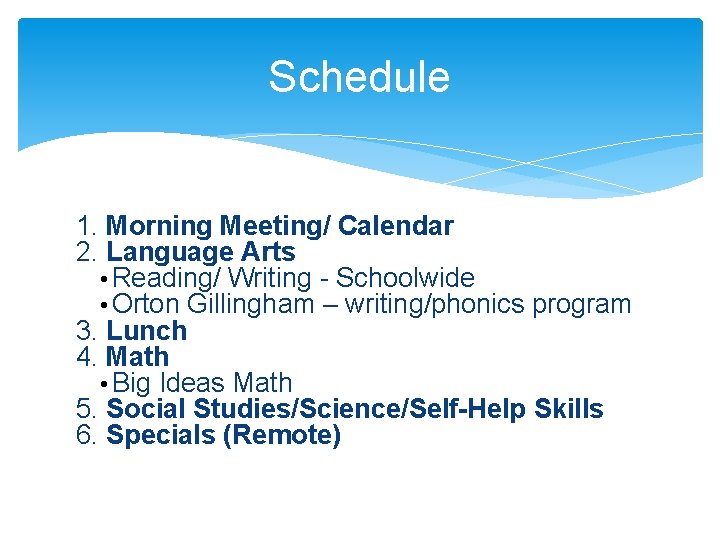 Schedule

1. Morning Meeting/ Calendar
2. Language Arts
• Reading/ Writing - Schoolwide
• Orton Gillingham – writing/phonics program
3. Lunch
4. Math
• Big Ideas Math
5. Social Studies/Science/Self-Help Skills
6. Specials (Remote)